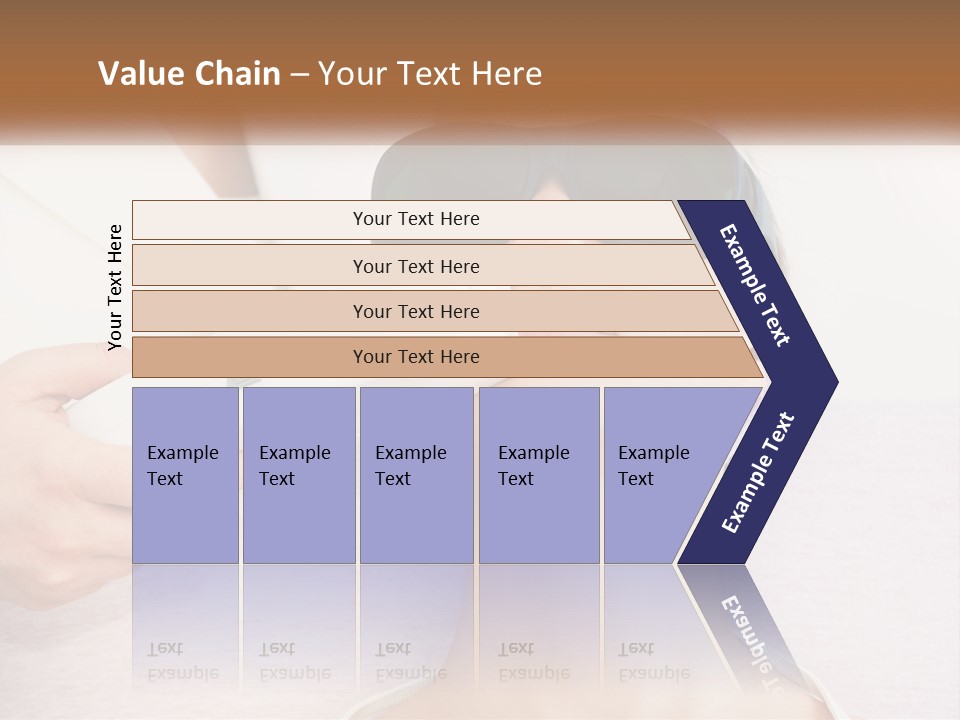 Value Chain – Your Text Here

Your Text Here

Your Text Here

Your Text Here

Your Text Here

Your Text Here

Example Text

Example Text

Example Text

Example Text

Example Text

Example Text

Example Text